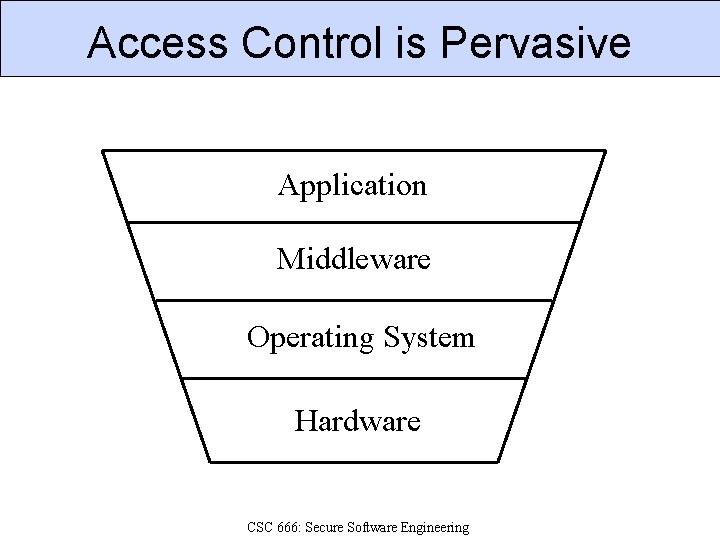 Access Control is Pervasive

Application

Middleware

Operating System

Hardware

CSC 666: Secure Software Engineering